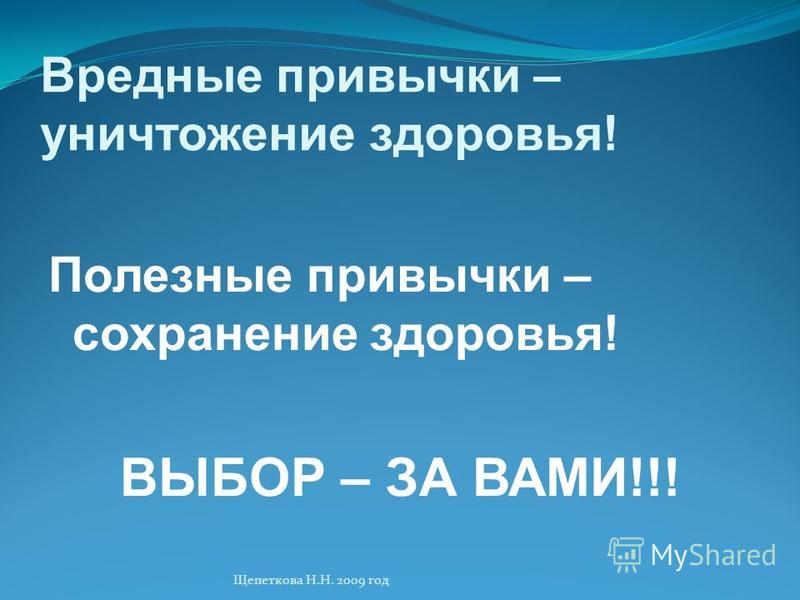 Вредные привычки – уничтожение здоровья!

Полезные привычки – сохранение здоровья!

ВЫБОР – ЗА ВАМИ!!!

MyShared

Щепеткова Н.Н. 2009 год